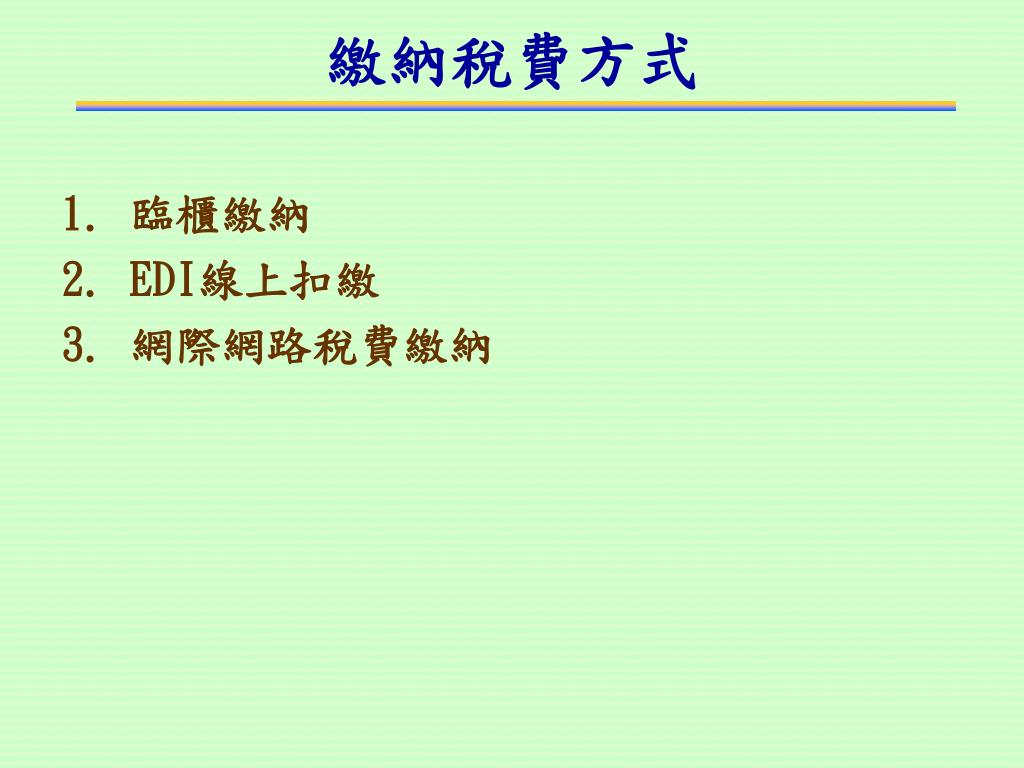 繳納稅費方式

1. 臨櫃繳納
2. EDI線上扣繳
3. 網際網路稅費繳納